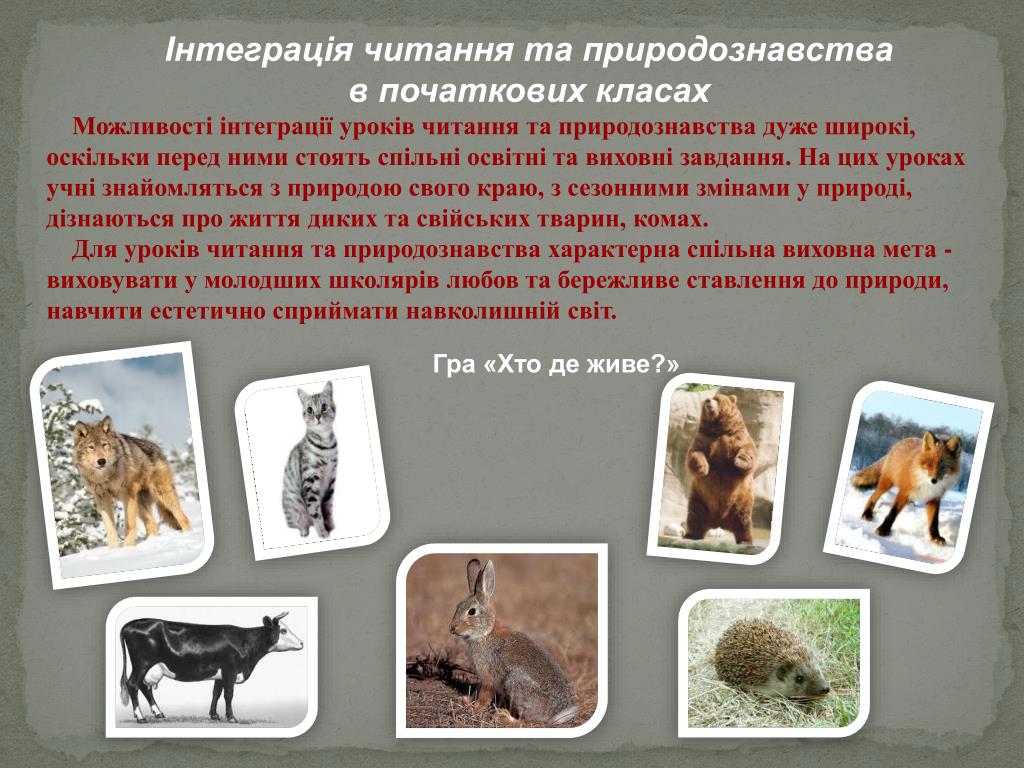 Інтеграція читання та природознавства в початкових класах

Можливості інтеграції уроків читання та природознавства дуже широкі, оскільки перед ними стоять спільні освітні та виховні завдання. На цих уроках учні знайомляться з природою свого краю, з сезонними змінами у природі, дізнаються про життя диких та свійських тварин, комах.

Для уроків читання та природознавства характерна спільна виховна мета - виховувати у молодших школярів любов та бережливе ставлення до природи, навчити естетично сприймати навколишній світ.

Гра «Хто де живе?»